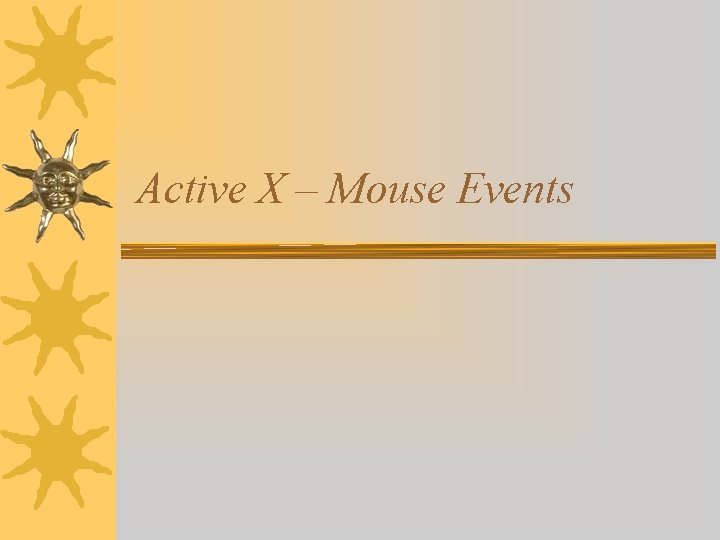 Active X – Mouse Events